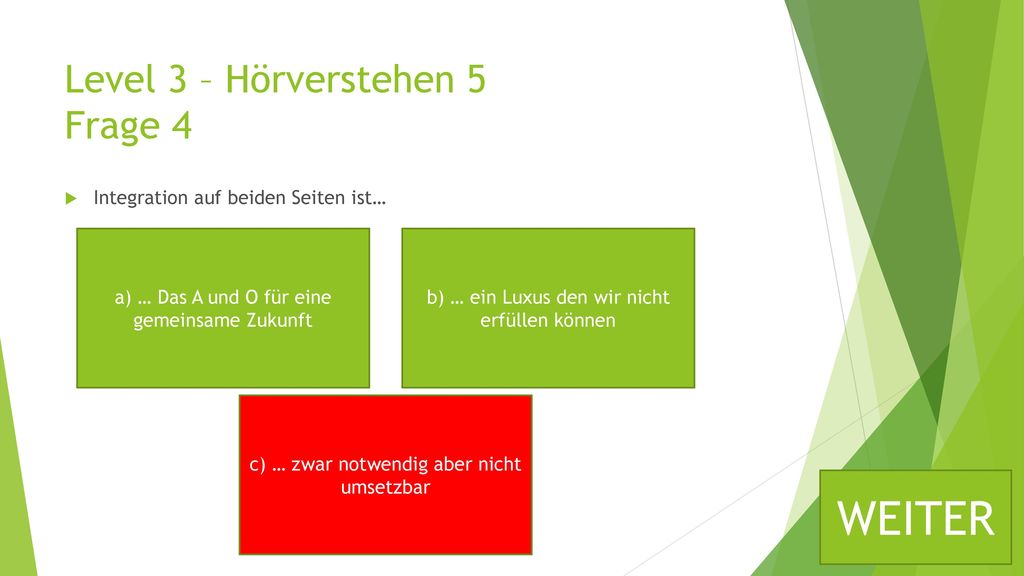 Level 3 – Hörverstehen 5
Frage 4

Integration auf beiden Seiten ist…

a) … Das A und O für eine gemeinsame Zukunft

b) … ein Luxus den wir nicht erfüllen können

c) … zwar notwendig aber nicht umsetzbar

WEITER